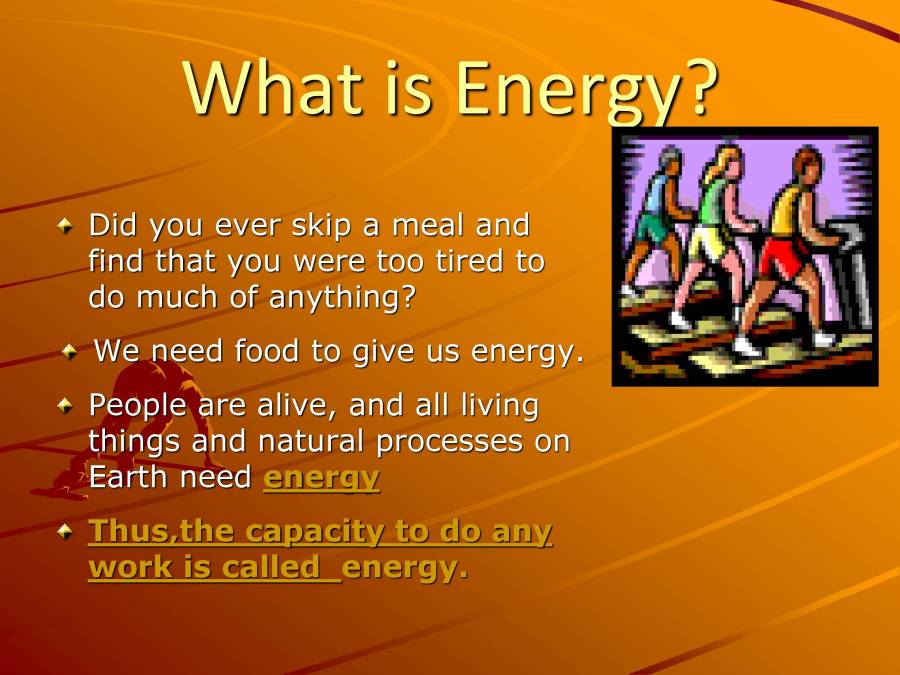 What is Energy?

Did you ever skip a meal and find that you were too tired to do much of anything?

We need food to give us energy.

People are alive, and all living things and natural processes on Earth need energy

Thus,the capacity to do any work is called energy.